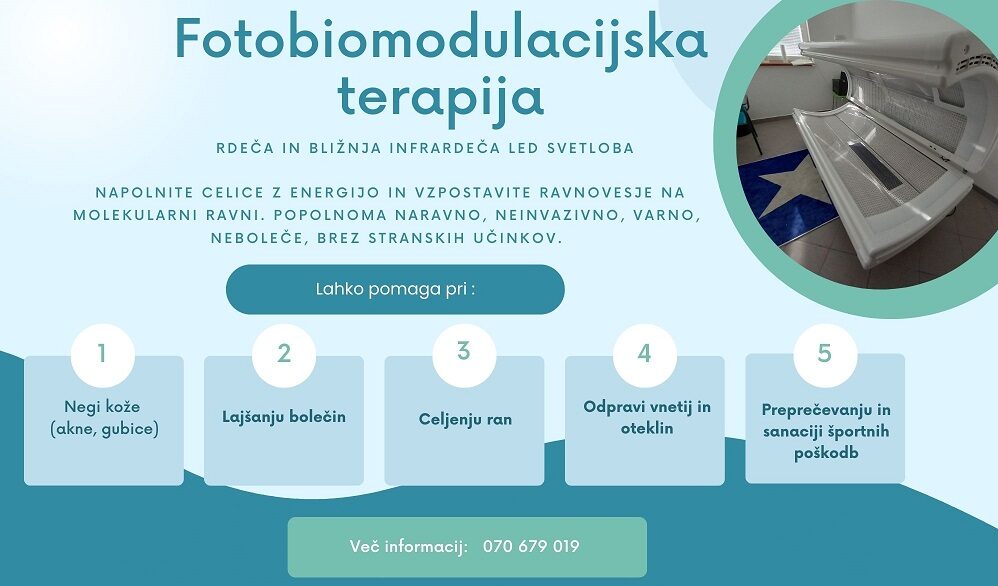 Fotobiomodulacijska terapija

RDEČA IN BLIŽNJA INFRARDEČA LED SVETLOBA

NAPOLNITE CELICE Z ENERGIJO IN VZPOSTAVITE RAVNOVESJE NA MOLEKULARNI RAVNI. POPOLNOMA NARAVNO, NEINVAZIVNO, VARNO, NEBOLEČE, BREZ STRANSKIH UČINKOV.

Lahko pomaga pri :

1
Negi kože (akne, gubice)

2
Lajšanju bolečin

3
Celjenju ran

4
Odpravi vnetij in oteklin

5
Preprečevanju in sanaciji športnih poškodb

Več informacij: 070 679 019